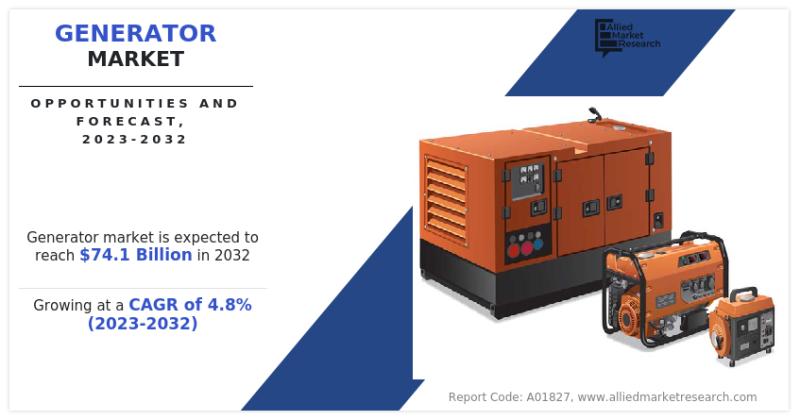 GENERATOR
MARKET

OPPORTUNITIES AND FORECAST, 2023-2032

Allied Market Research

Generator market is expected to reach $74.1 Billion in 2032

Growing at a CAGR of 4.8% (2023-2032)

Report Code: A01827, www.alliedmarketresearch.com